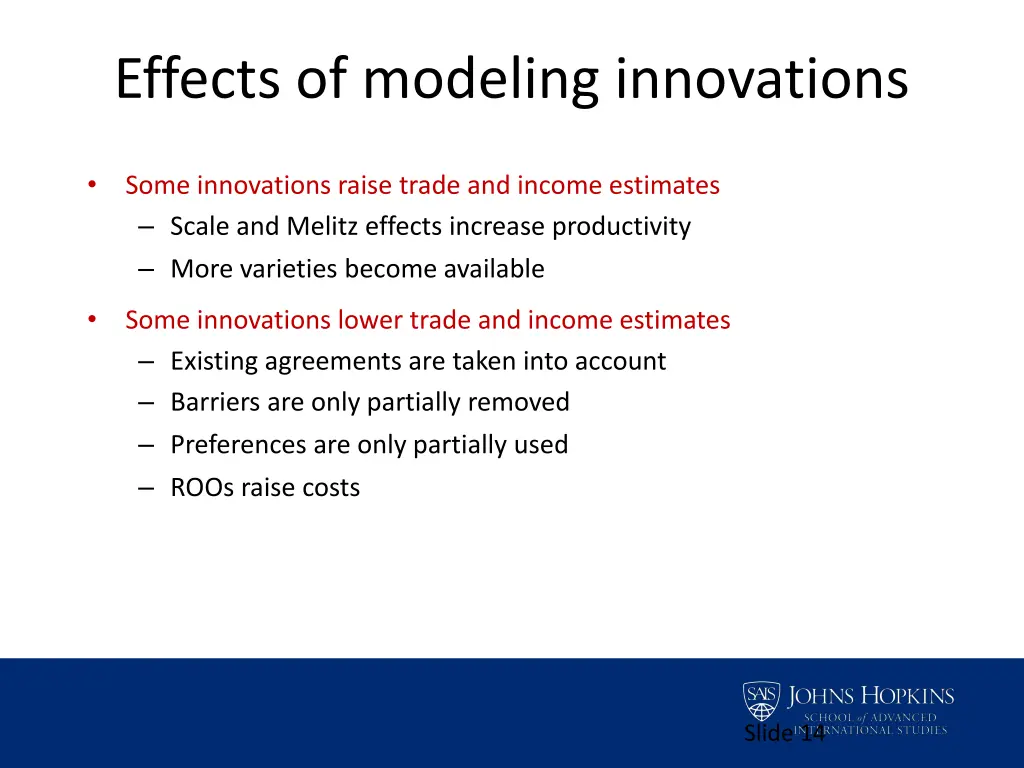 Effects of modeling innovations

• Some innovations raise trade and income estimates
– Scale and Melitz effects increase productivity
– More varieties become available

• Some innovations lower trade and income estimates
– Existing agreements are taken into account
– Barriers are only partially removed
– Preferences are only partially used
– ROOs raise costs

SAIS JOHNS HOPKINS
SCHOOL of ADVANCED INTERNATIONAL STUDIES

Slide 14